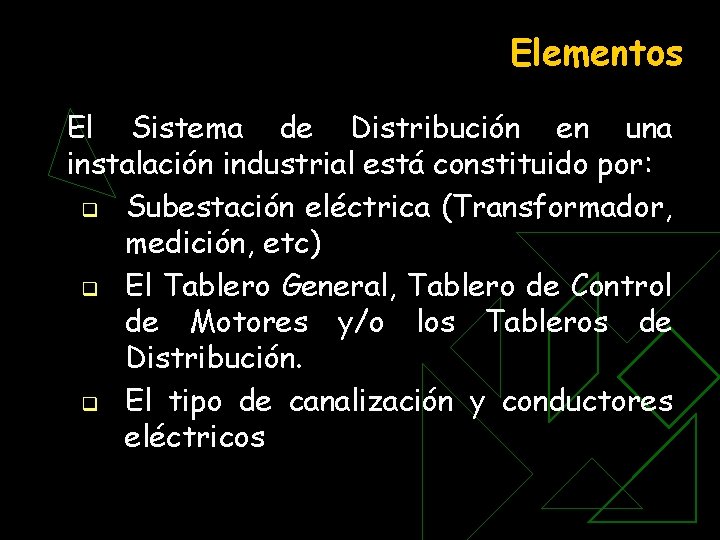 Elementos

El Sistema de Distribución en una instalación industrial está constituido por:

- Subestación eléctrica (Transformador, medición, etc)
- El Tablero General, Tablero de Control de Motores y/o los Tableros de Distribución.
- El tipo de canalización y conductores eléctricos